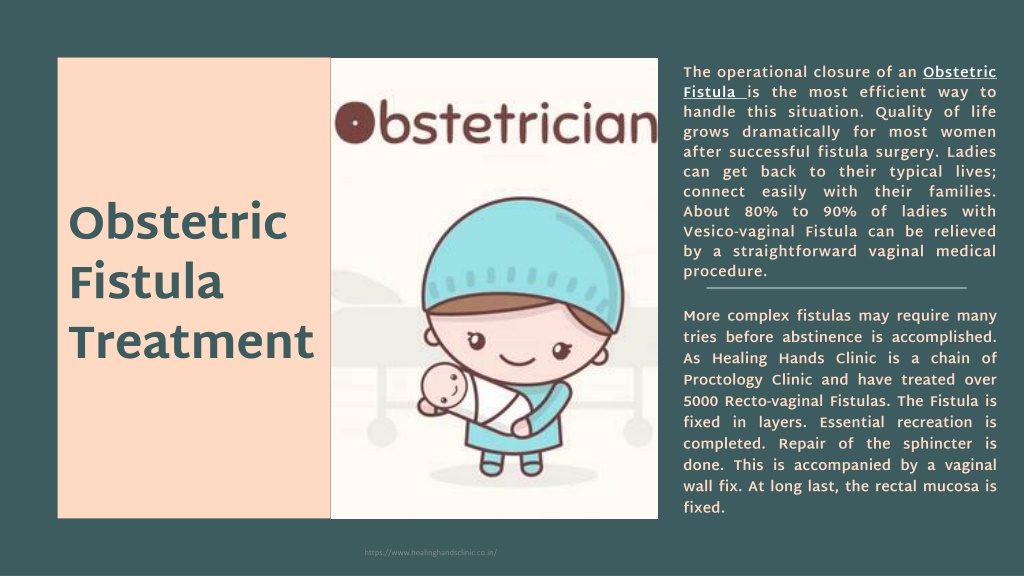 Obstetric Fistula Treatment

Obstetrician

The operational closure of an Obstetric Fistula is the most efficient way to handle this situation. Quality of life grows dramatically for most women after successful fistula surgery. Ladies can get back to their typical lives; connect easily with their families. About 80% to 90% of ladies with Vesico-vaginal Fistula can be relieved by a straightforward vaginal medical procedure.

More complex fistulas may require many tries before abstinence is accomplished. As Healing Hands Clinic is a chain of Proctology Clinic and have treated over 5000 Recto-vaginal Fistulas. The Fistula is fixed in layers. Essential recreation is completed. Repair of the sphincter is done. This is accompanied by a vaginal wall fix. At long last, the rectal mucosa is fixed.

https://www.healinghandsclinic.co.in/